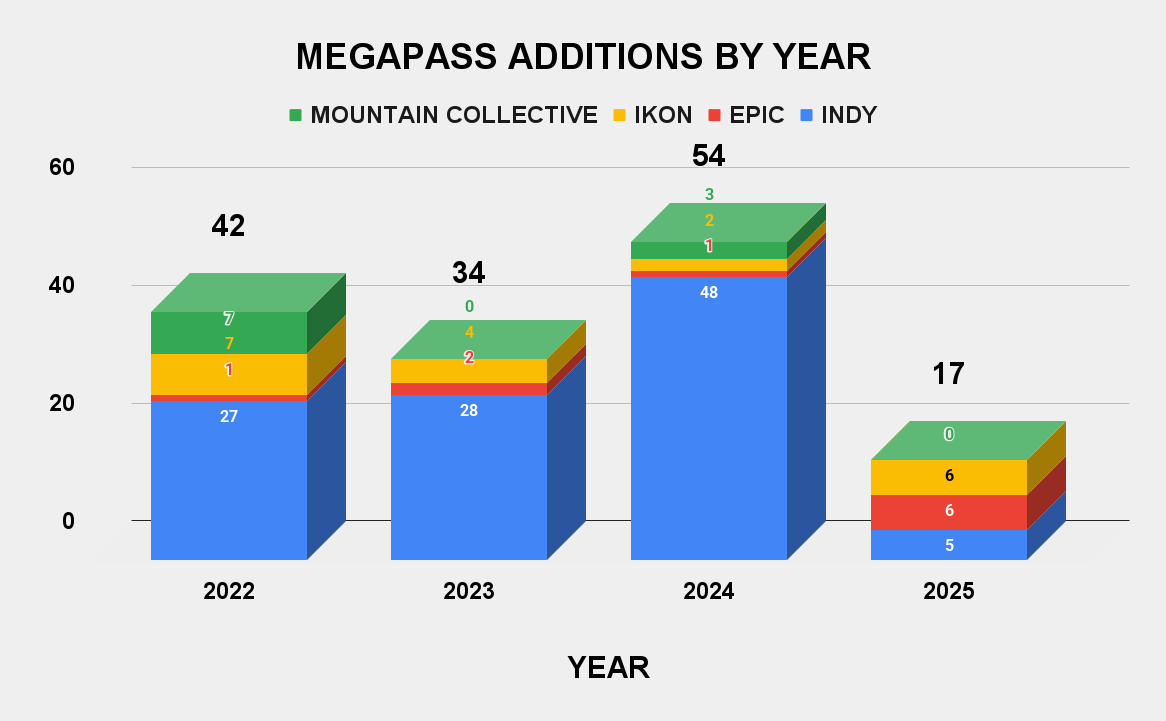 MEGAPASS ADDITIONS BY YEAR

MOUNTAIN COLLECTIVE IKON EPIC INDY

60
40
20
0

42
7
7
1
27

34
0
4
2
28

54
3
2
1
48

17
0
6
6
5

2022
2023
2024
2025

YEAR